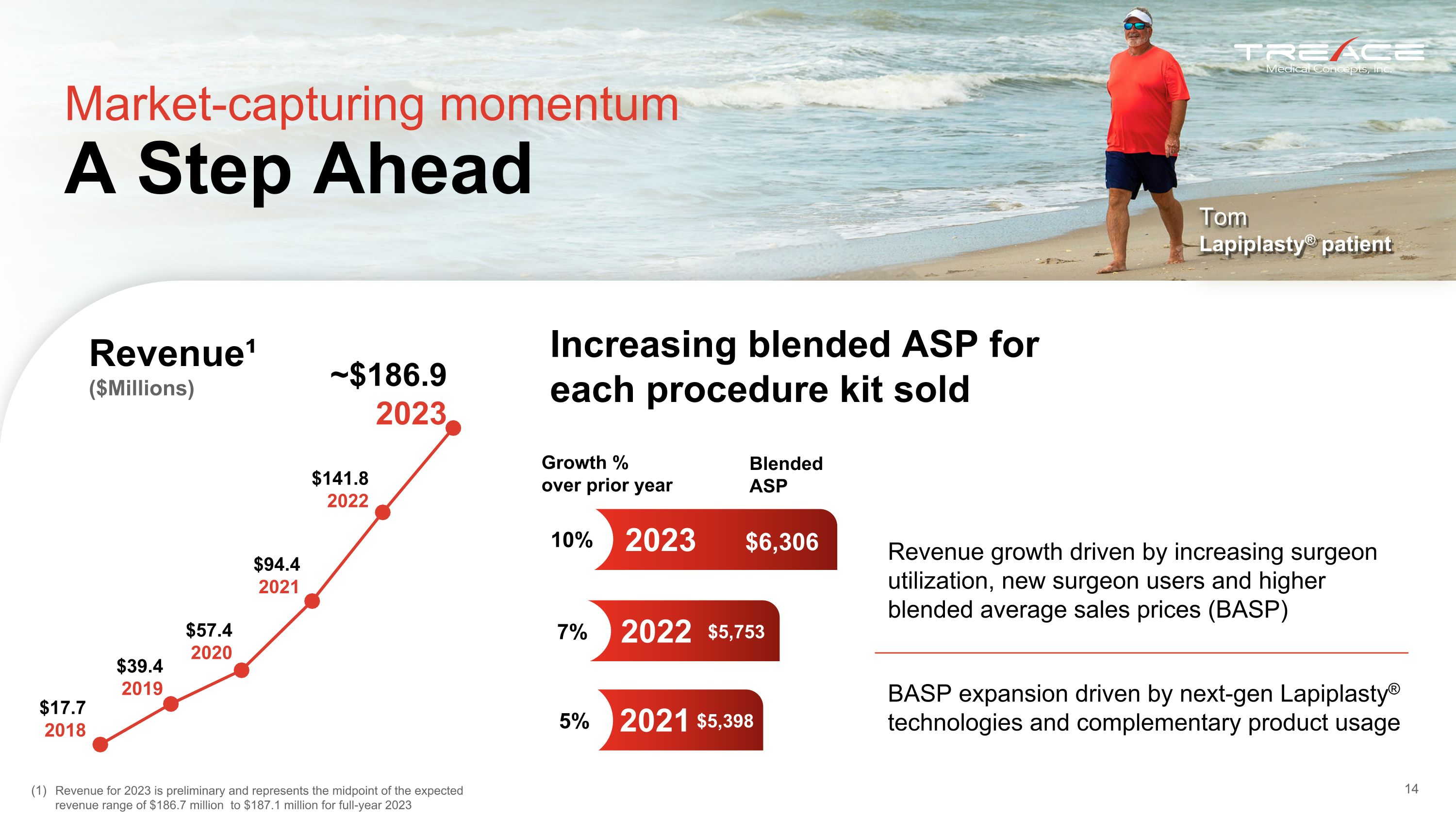 TREACE
Medical Concepts, Inc.

Market-capturing momentum

A Step Ahead

Tom
Lapiplasty® patient

Revenue$^{1}$
($Millions)

~$186.9
2023

$141.8
2022

$94.4
2021

$57.4
2020

$39.4
2019

$17.7
2018

Increasing blended ASP for each procedure kit sold

Growth % over prior year

Blended ASP

10% 2023 $6,306

7% 2022 $5,753

5% 2021 $5,398

Revenue growth driven by increasing surgeon utilization, new surgeon users and higher blended average sales prices (BASP)

BASP expansion driven by next-gen Lapiplasty® technologies and complementary product usage

(1) Revenue for 2023 is preliminary and represents the midpoint of the expected revenue range of $186.7 million to $187.1 million for full-year 2023

14